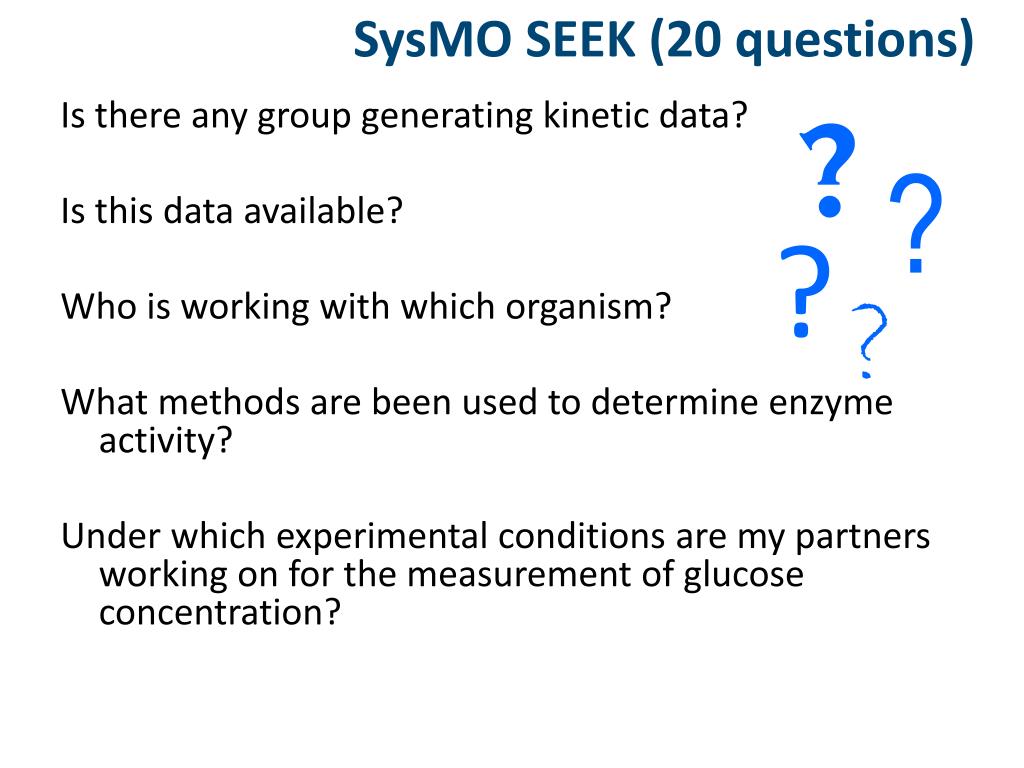 SysMO SEEK (20 questions)

Is there any group generating kinetic data?

Is this data available?

Who is working with which organism?

What methods are been used to determine enzyme activity?

Under which experimental conditions are my partners working on for the measurement of glucose concentration?

?

?

?

?